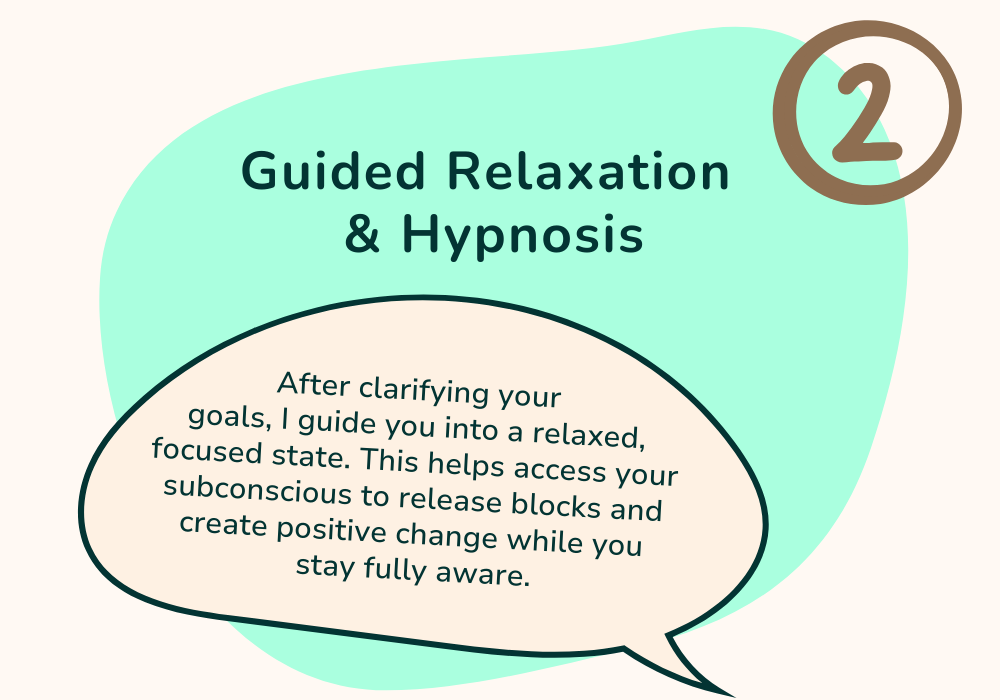 2

Guided Relaxation & Hypnosis

After clarifying your goals, I guide you into a relaxed, focused state. This helps access your subconscious to release blocks and create positive change while you stay fully aware.